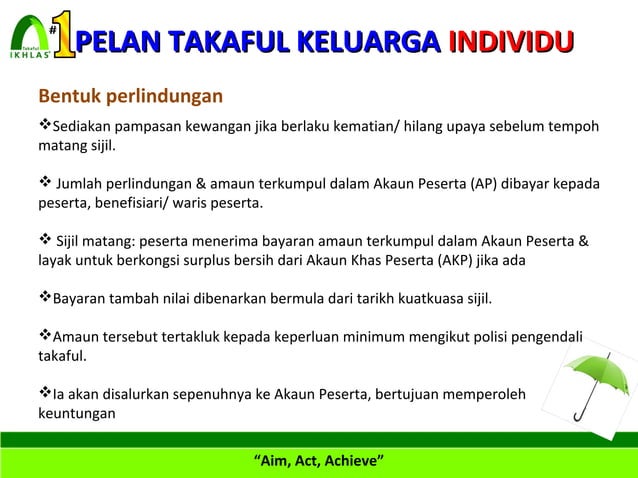 Takaful IKHLAS

#1 PELAN TAKAFUL KELUARGA INDIVIDU

Bentuk perlindungan

❖Sediakan pampasan kewangan jika berlaku kematian/ hilang upaya sebelum tempoh matang sijil.

❖ Jumlah perlindungan & amaun terkumpul dalam Akaun Peserta (AP) dibayar kepada peserta, benefisiari/ waris peserta.

❖ Sijil matang: peserta menerima bayaran amaun terkumpul dalam Akaun Peserta & layak untuk berkongsi surplus bersih dari Akaun Khas Peserta (AKP) jika ada

❖Bayaran tambah nilai dibenarkan bermula dari tarikh kuatkuasa sijil.

❖Amaun tersebut tertakluk kepada keperluan minimum mengikut polisi pengendali takaful.

❖Ia akan disalurkan sepenuhnya ke Akaun Peserta, bertujuan memperoleh keuntungan

"Aim, Act, Achieve"